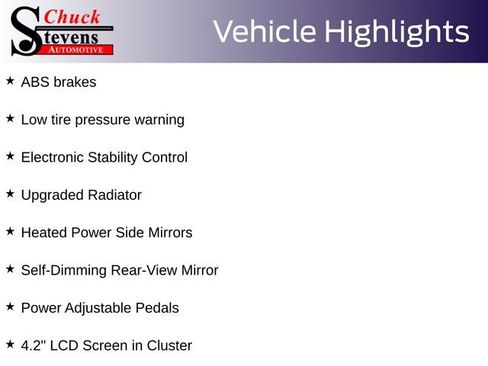 Chuck Stevens AUTOMOTIVE

Vehicle Highlights

★ ABS brakes

★ Low tire pressure warning

★ Electronic Stability Control

★ Upgraded Radiator

★ Heated Power Side Mirrors

★ Self-Dimming Rear-View Mirror

★ Power Adjustable Pedals

★ 4.2" LCD Screen in Cluster